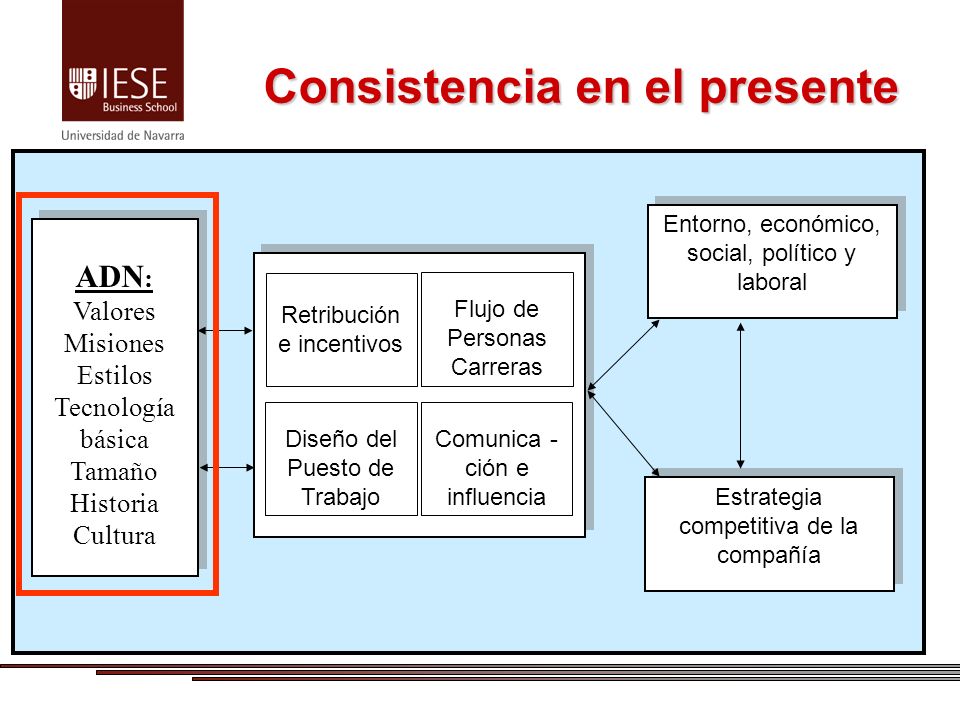 IESE
Business School
Universidad de Navarra

Consistencia en el presente

ADN:
Valores
Misiones
Estilos
Tecnología
básica
Tamaño
Historia
Cultura

Retribución e incentivos

Flujo de Personas Carreras

Diseño del Puesto de Trabajo

Comunica - ción e influencia

Entorno, económico, social, político y laboral

Estrategia competitiva de la compañía